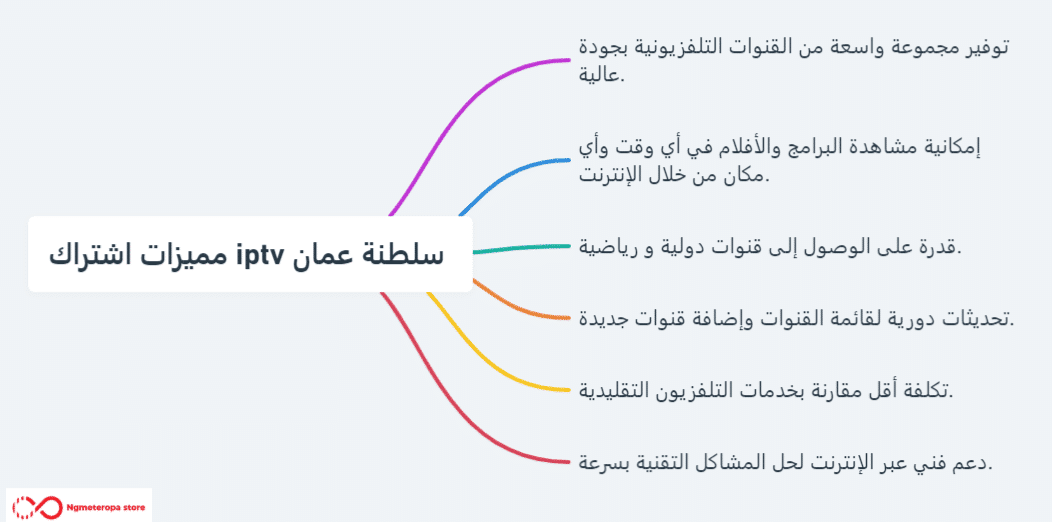 مميزات اشتراك iptv سلطنة عمان

توفير مجموعة واسعة من القنوات التلفزيونية بجودة عالية.

إمكانية مشاهدة البرامج والأفلام في أي وقت وأي مكان من خلال الإنترنت.

قدرة على الوصول إلى قنوات دولية و رياضية.

تحديثات دورية لقائمة القنوات وإضافة قنوات جديدة.

تكلفة أقل مقارنة بخدمات التلفزيون التقليدية.

دعم فني عبر الإنترنت لحل المشاكل التقنية بسرعة.

Ngmeteropa store